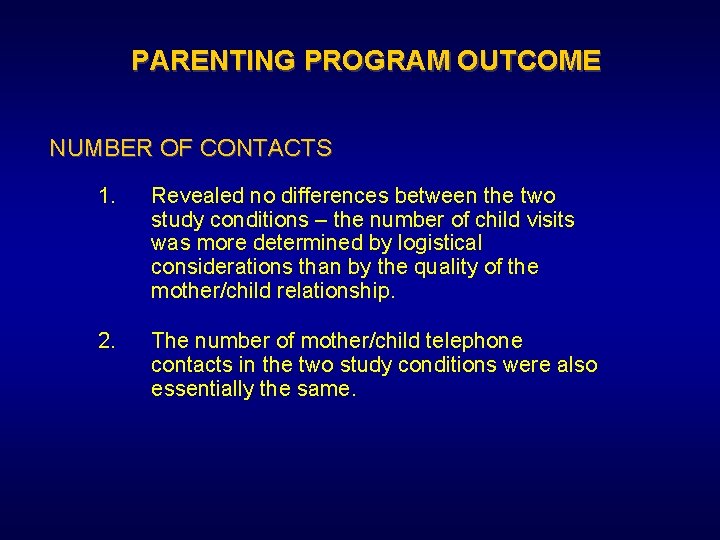 PARENTING PROGRAM OUTCOME

NUMBER OF CONTACTS

1. Revealed no differences between the two study conditions – the number of child visits was more determined by logistical considerations than by the quality of the mother/child relationship.

2. The number of mother/child telephone contacts in the two study conditions were also essentially the same.